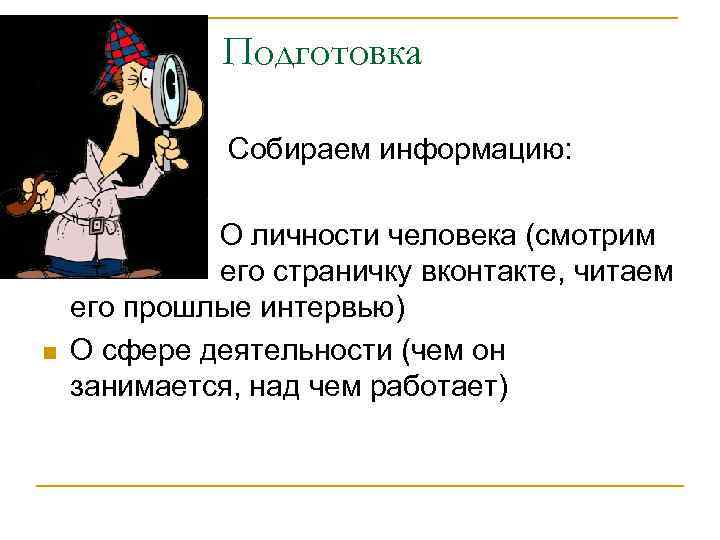 Подготовка

Собираем информацию:

О личности человека (смотрим его страничку вконтакте, читаем его прошлые интервью)

О сфере деятельности (чем он занимается, над чем работает)